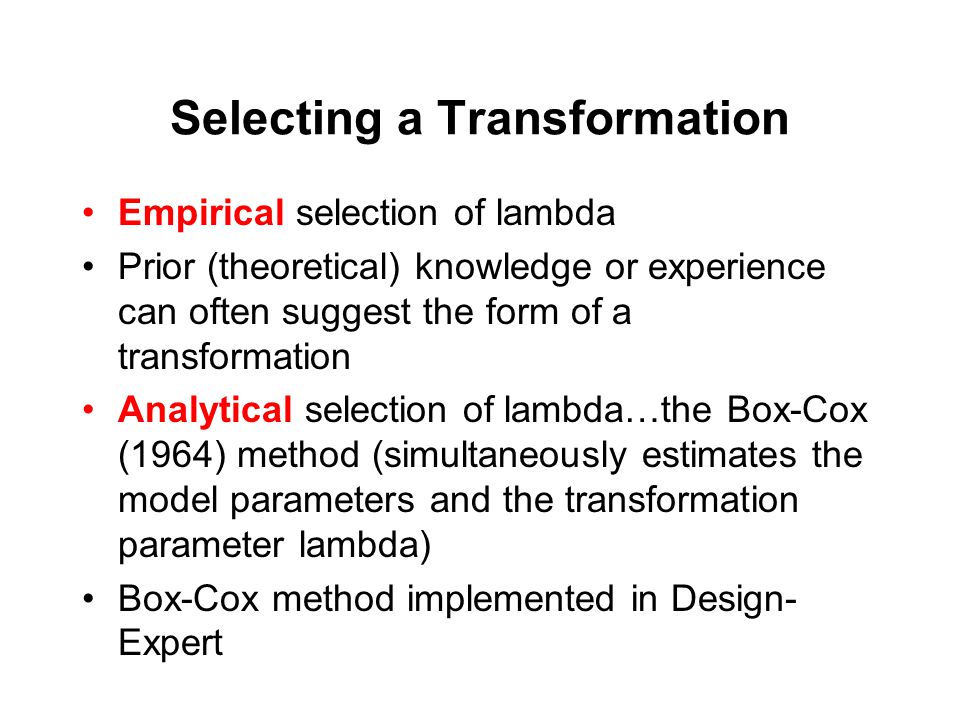 Selecting a Transformation

• Empirical selection of lambda
• Prior (theoretical) knowledge or experience can often suggest the form of a transformation
• Analytical selection of lambda…the Box-Cox (1964) method (simultaneously estimates the model parameters and the transformation parameter lambda)
• Box-Cox method implemented in Design-Expert